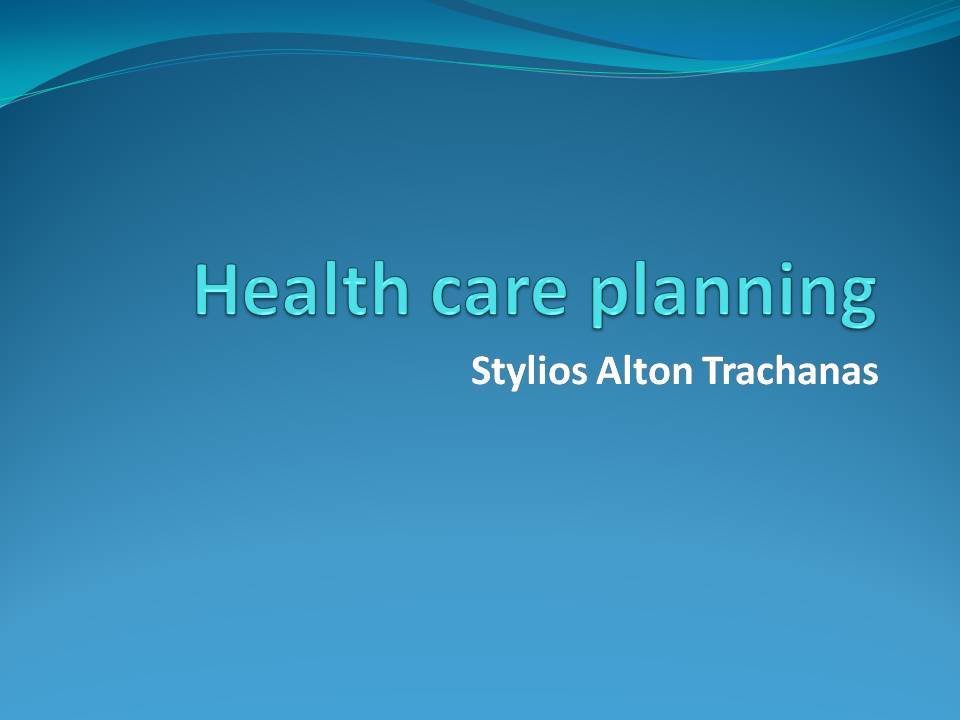 Health care planning

Stylios Alton Trachanas